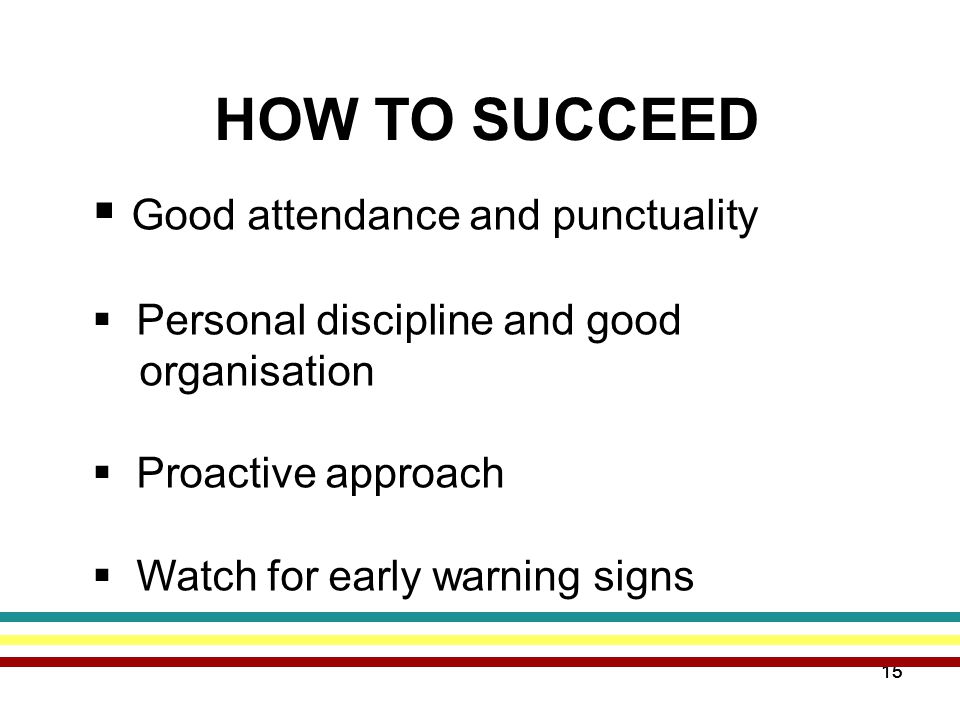 HOW TO SUCCEED

▪ Good attendance and punctuality

▪ Personal discipline and good organisation

▪ Proactive approach

▪ Watch for early warning signs

15